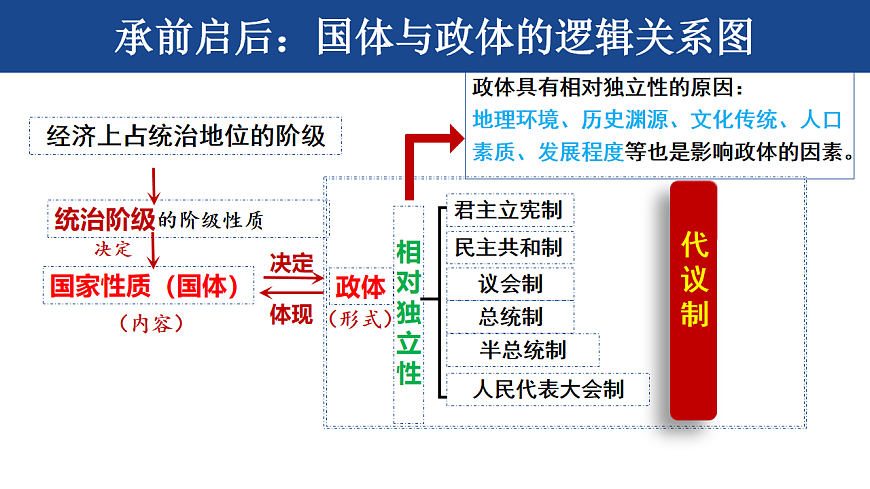 承前启后：国体与政体的逻辑关系图

政体具有相对独立性的原因：
地理环境、历史渊源、文化传统、人口素质、发展程度等也是影响政体的因素。

经济上占统治地位的阶级

统治阶级的阶级性质

决定

国家性质（国体）

（内容）

决定

体现

政体

（形式）

相对独立性

君主立宪制

民主共和制

议会制

总统制

半总统制

人民代表大会制

代议制